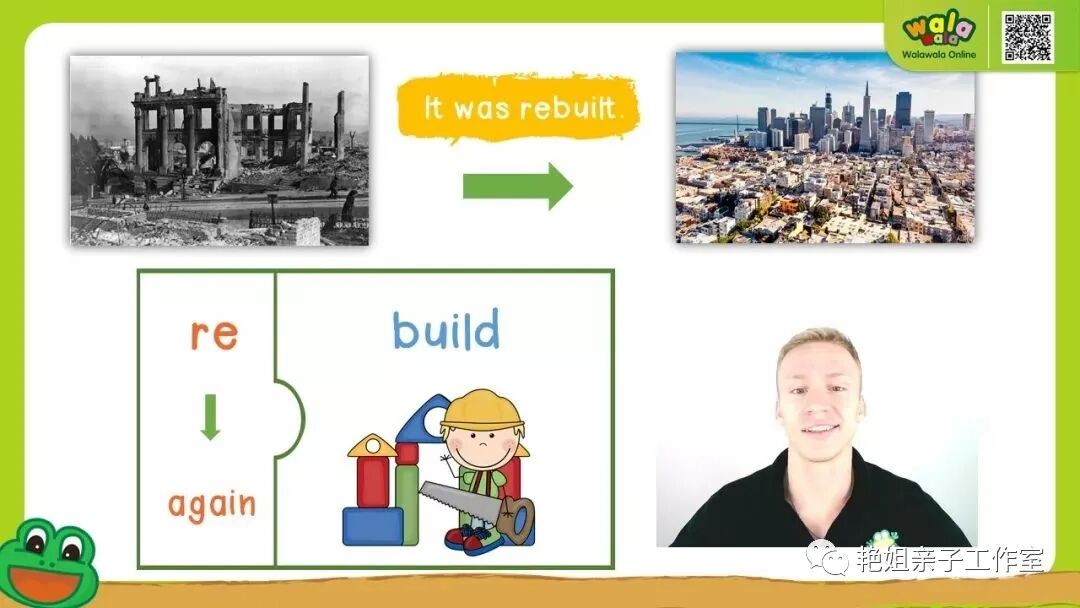 wala wala
Walawala Online

It was rebuilt.

re

again

build

艳姐亲子工作室